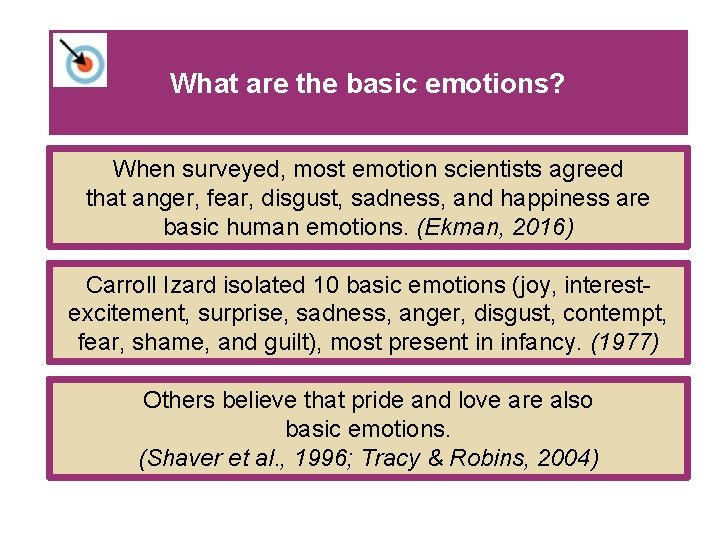 What are the basic emotions?

When surveyed, most emotion scientists agreed that anger, fear, disgust, sadness, and happiness are basic human emotions. (Ekman, 2016)

Carroll Izard isolated 10 basic emotions (joy, interest-excitement, surprise, sadness, anger, disgust, contempt, fear, shame, and guilt), most present in infancy. (1977)

Others believe that pride and love are also basic emotions.
(Shaver et al., 1996; Tracy & Robins, 2004)